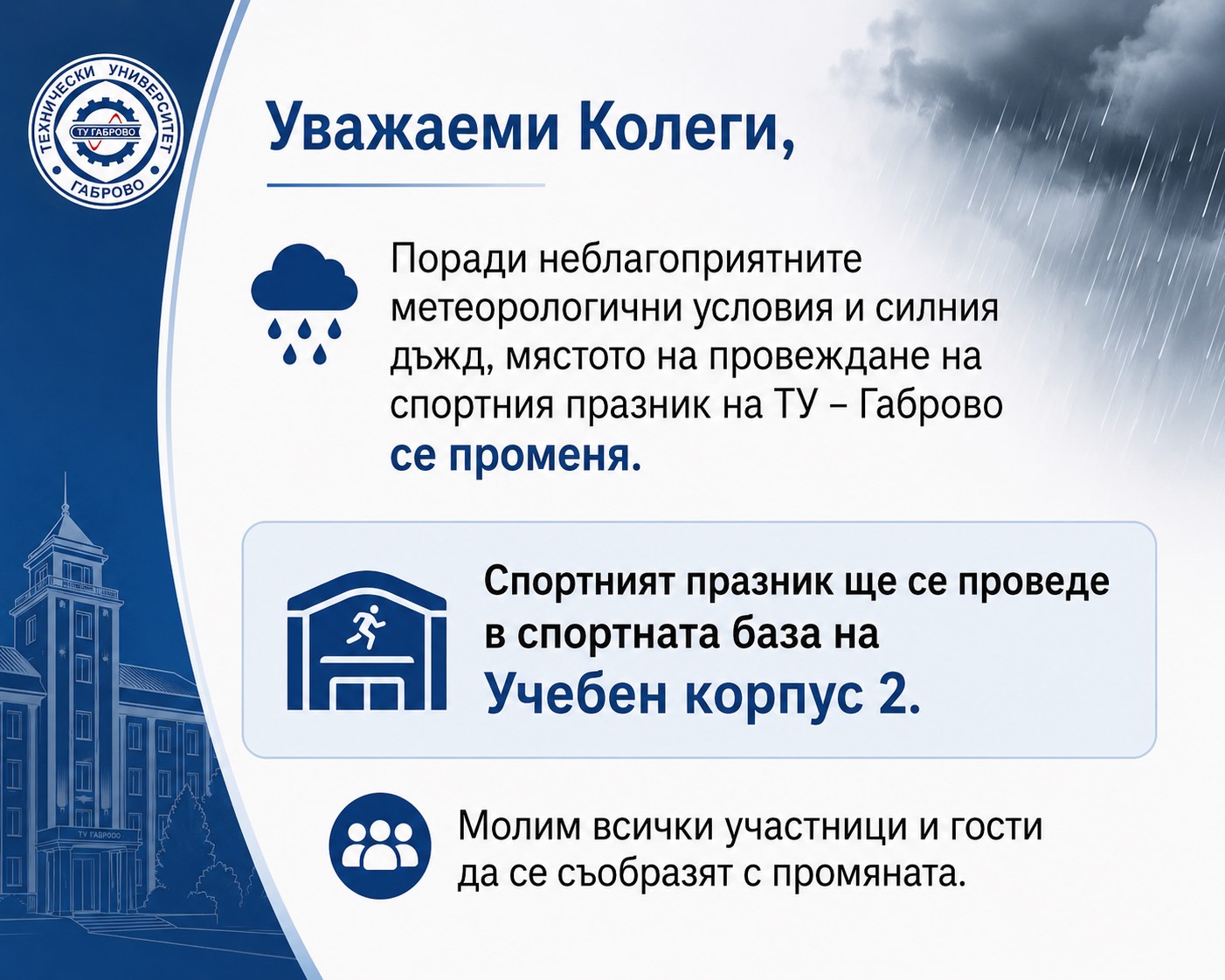 ТЕХНИЧЕСКИ УНИВЕРСИТЕТ
ТУ ГАБРОВО
ГАБРОВО

Уважаеми Колеги,

Поради неблагоприятните метеорологични условия и силния дъжд, мястото на провеждане на спортния празник на ТУ – Габрово се променя.

Спортният празник ще се проведе в спортната база на Учебен корпус 2.

Молим всички участници и гости да се съобразят с промяната.

ТУ ГАБРОВО